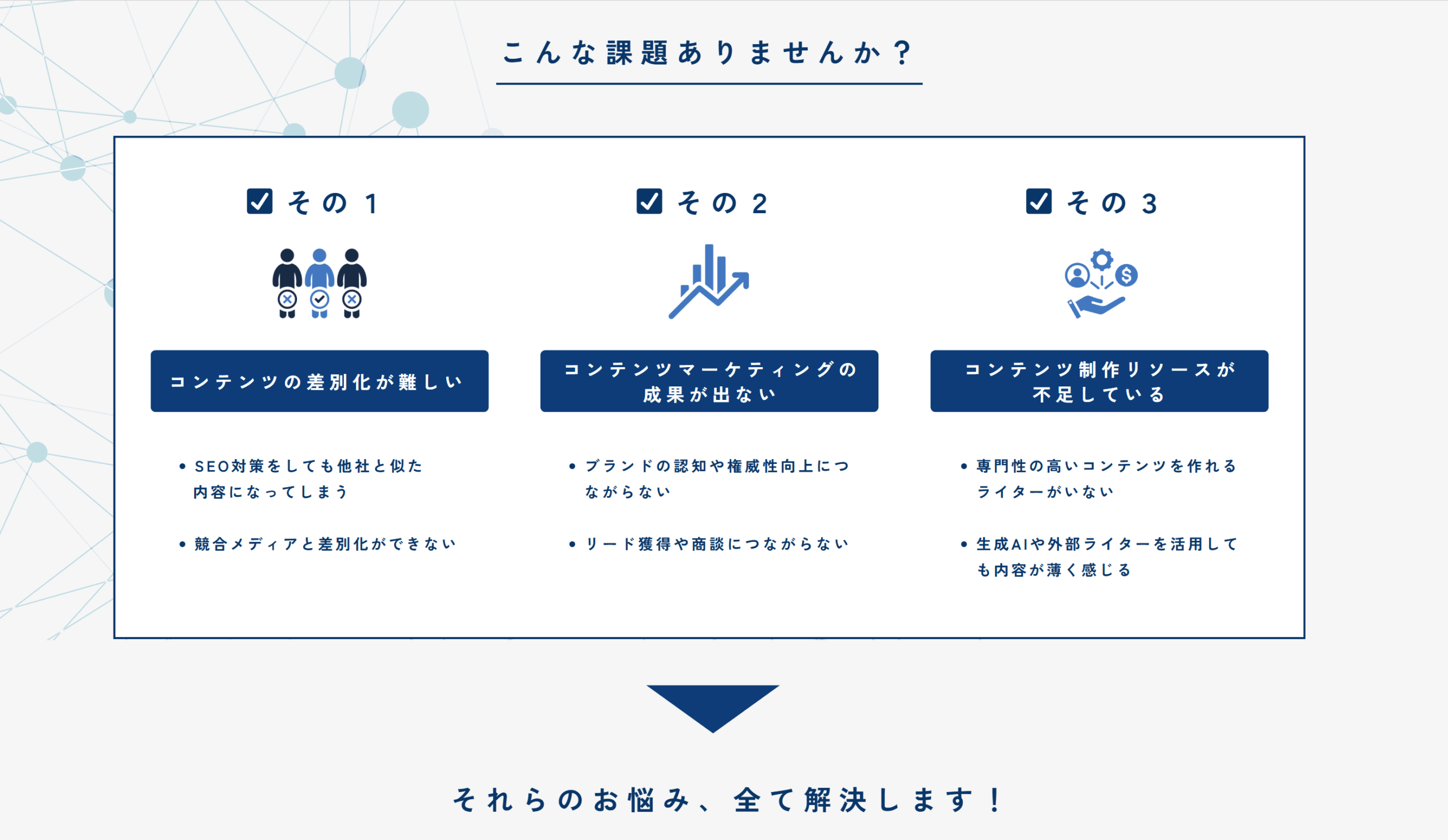 こんな課題ありませんか？

その 1

コンテンツの差別化が難しい

• SEO対策をしても他社と似た内容になってしまう

• 競合メディアと差別化ができない

その 2

コンテンツマーケティングの成果が出ない

• ブランドの認知や権威性向上につながらない

• リード獲得や商談につながらない

その 3

コンテンツ制作リソースが不足している

• 専門性の高いコンテンツを作れるライターがいない

• 生成AIや外部ライターを活用しても内容が薄く感じる

それらのお悩み、全て解決します！